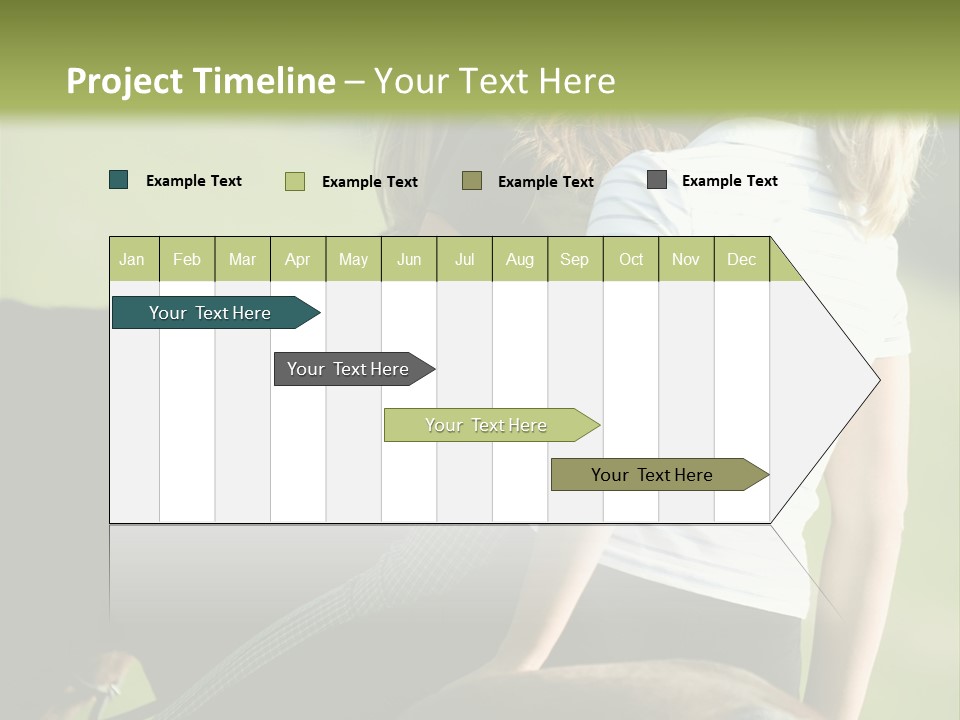 Project Timeline – Your Text Here

Example Text
Example Text
Example Text
Example Text

| Jan | Feb | Mar | Apr | May | Jun | Jul | Aug | Sep | Oct | Nov | Dec |
|---|---|---|---|---|---|---|---|---|---|---|---|

Your Text Here

Your Text Here

Your Text Here

Your Text Here